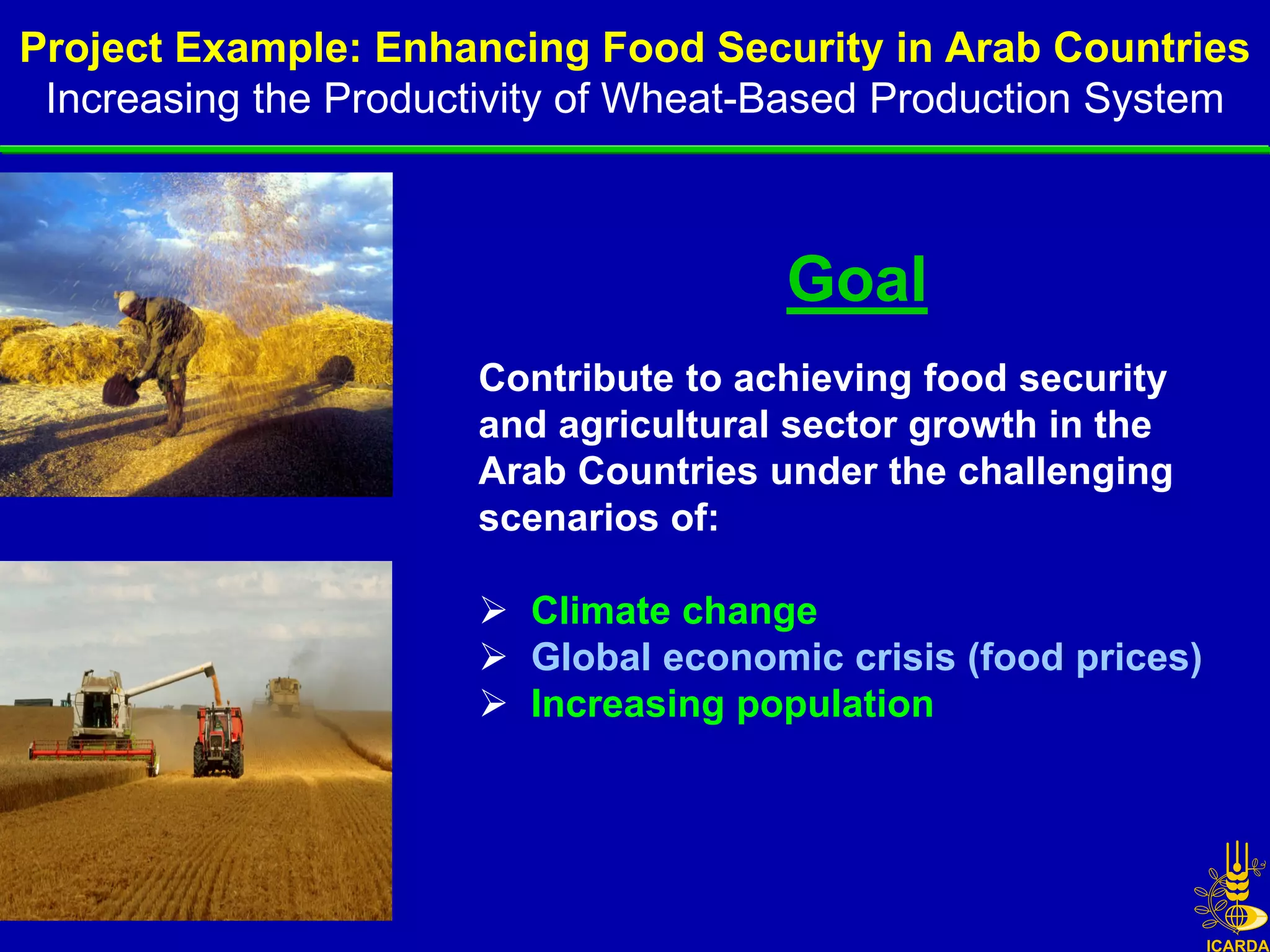 Project Example: Enhancing Food Security in Arab Countries
Increasing the Productivity of Wheat-Based Production System

Goal

Contribute to achieving food security and agricultural sector growth in the Arab Countries under the challenging scenarios of:

➢ Climate change
➢ Global economic crisis (food prices)
➢ Increasing population

ICARDA